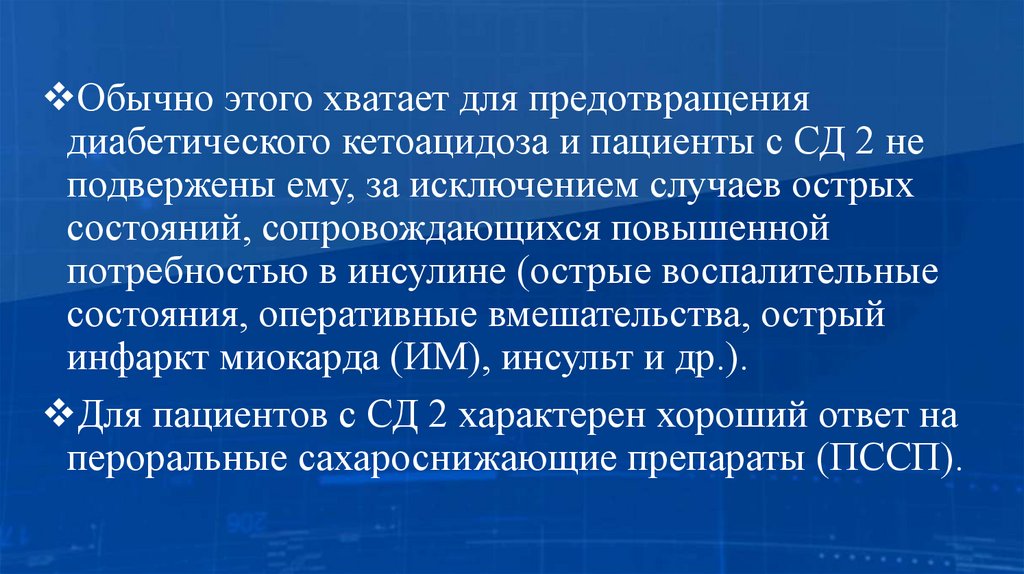 ❖Обычно этого хватает для предотвращения диабетического кетоацидоза и пациенты с СД 2 не подвержены ему, за исключением случаев острых состояний, сопровождающихся повышенной потребностью в инсулине (острые воспалительные состояния, оперативные вмешательства, острый инфаркт миокарда (ИМ), инсульт и др.).

❖Для пациентов с СД 2 характерен хороший ответ на пероральные сахароснижающие препараты (ПССП).